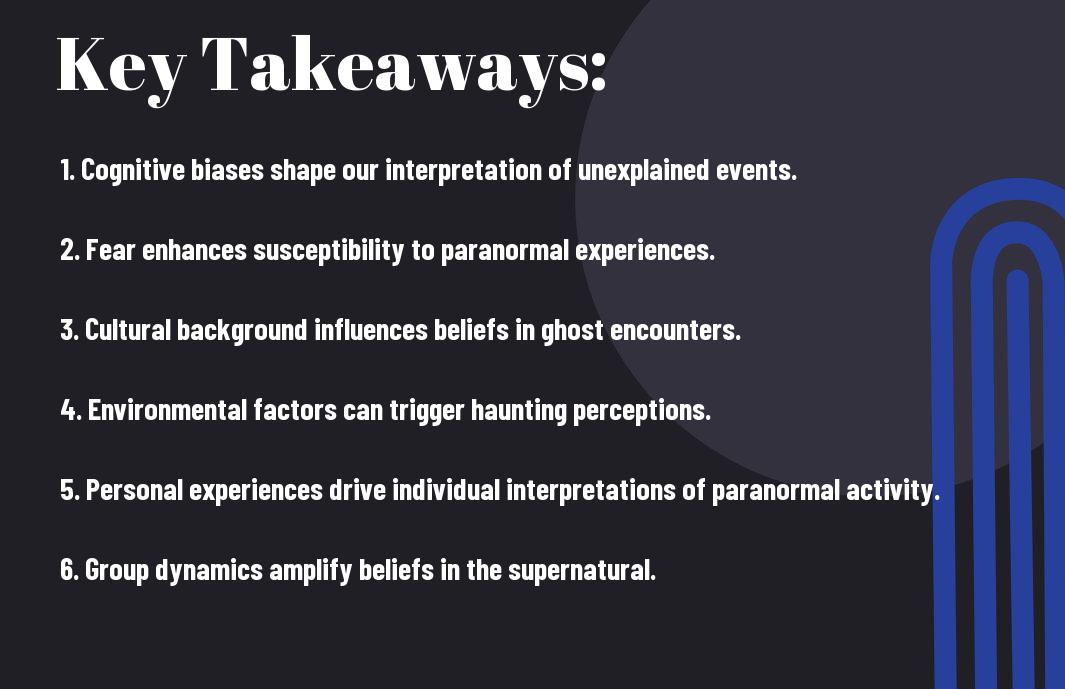 Key Takeaways:

1. Cognitive biases shape our interpretation of unexplained events.

2. Fear enhances susceptibility to paranormal experiences.

3. Cultural background influences beliefs in ghost encounters.

4. Environmental factors can trigger haunting perceptions.

5. Personal experiences drive individual interpretations of paranormal activity.

6. Group dynamics amplify beliefs in the supernatural.